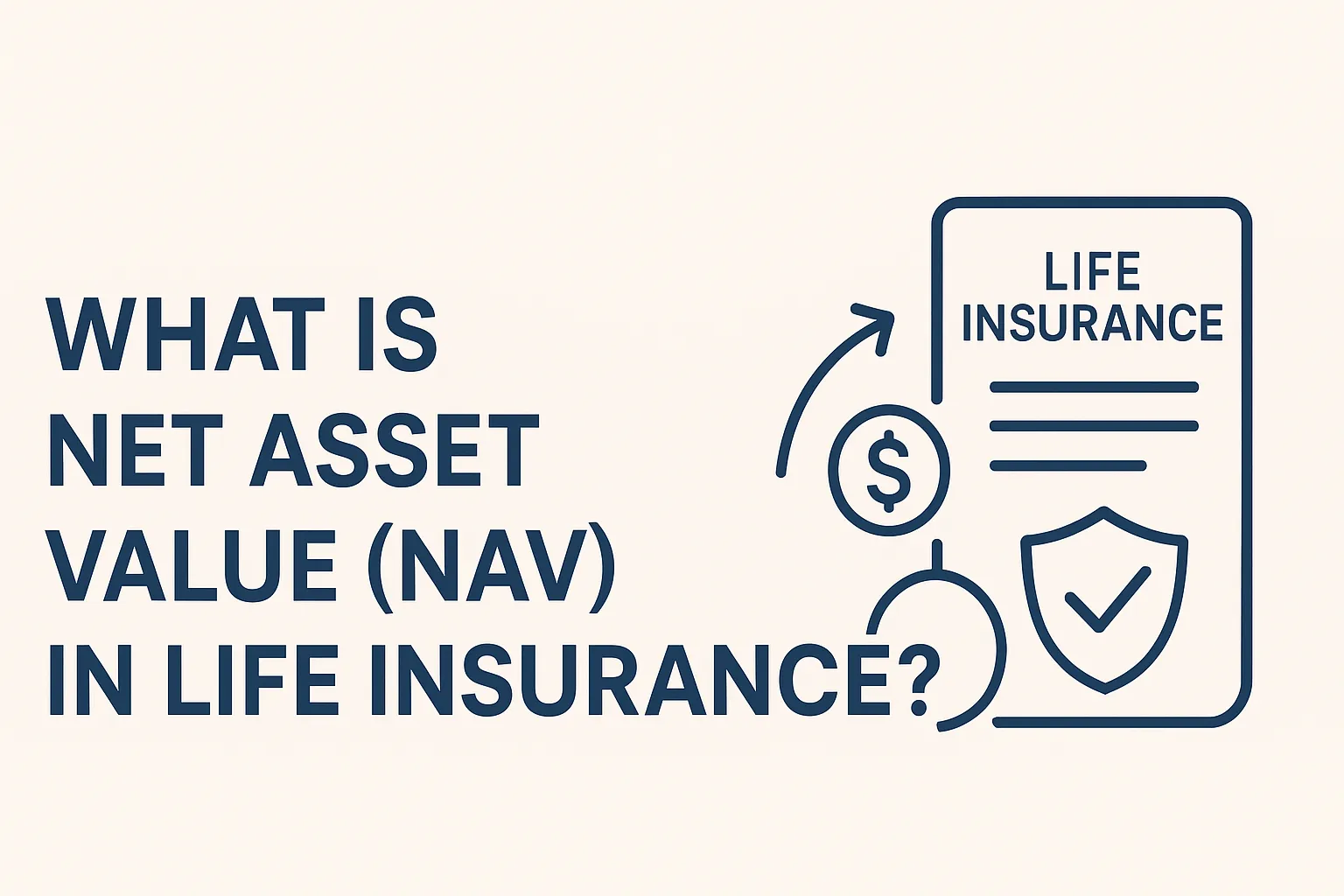 WHAT IS
NET ASSET
VALUE (NAV)
IN LIFE INSURANCE?

LIFE
INSURANCE

$